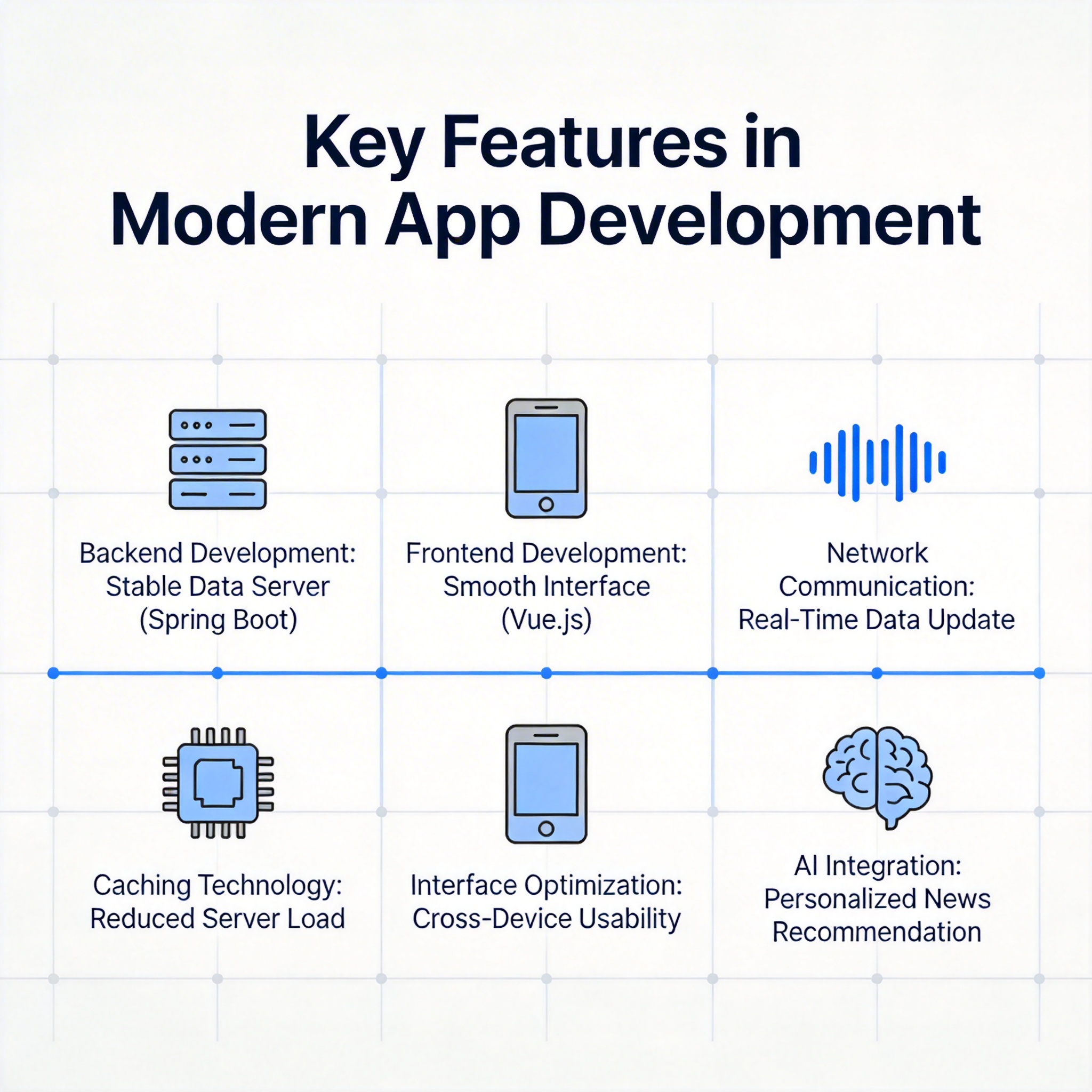 Key Features in Modern App Development

Backend Development: Stable Data Server (Spring Boot)

Frontend Development: Smooth Interface (Vue.js)

Network Communication: Real-Time Data Update

Caching Technology: Reduced Server Load

Interface Optimization: Cross-Device Usability

AI Integration: Personalized News Recommendation